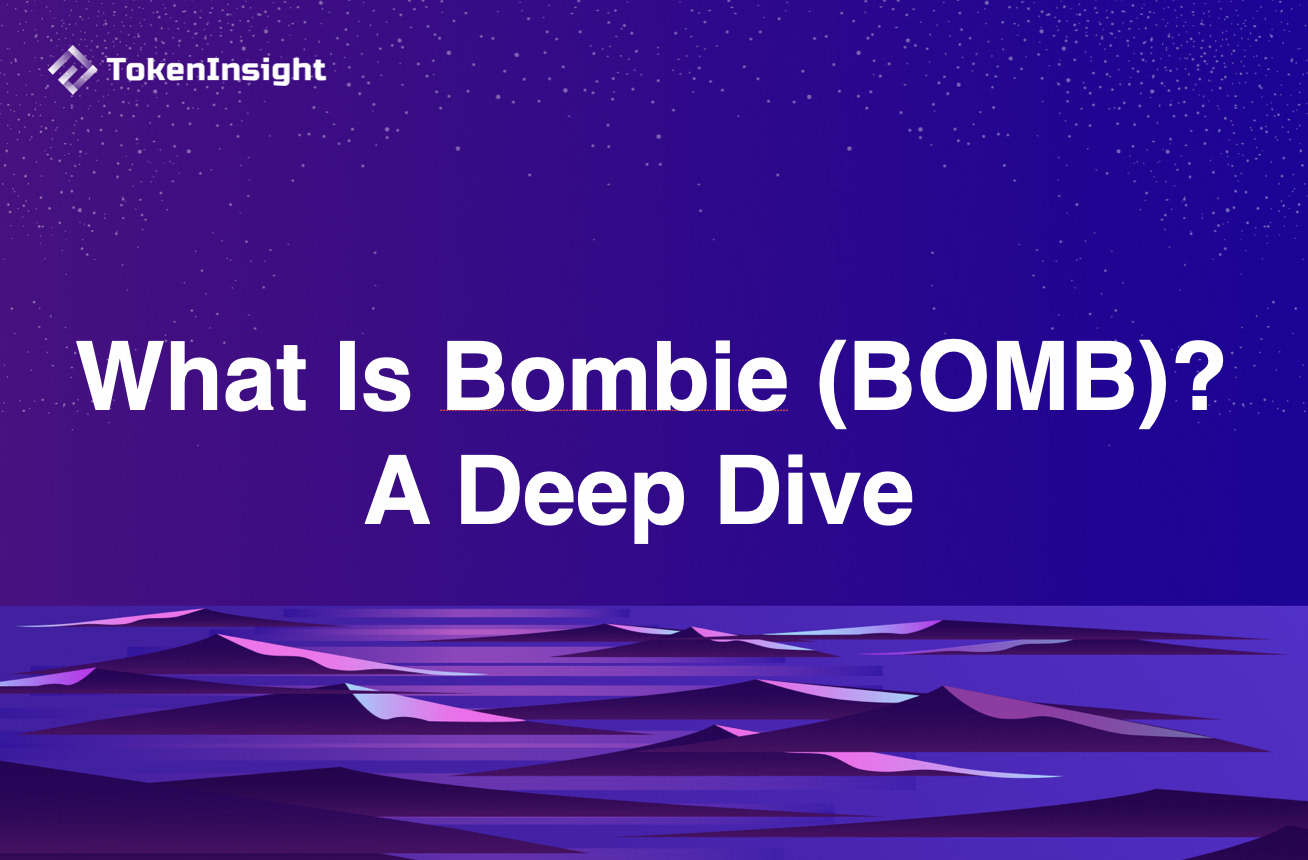 TokenInsight

What Is Bombie (BOMB)? A Deep Dive